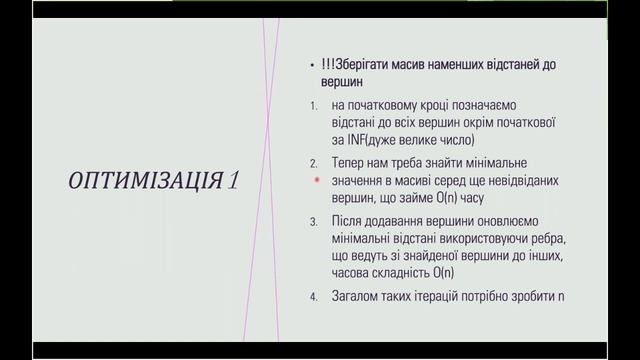 ОПТИМІЗАЦІЯ 1

• !!!Зберігати масив наменших відстаней до вершин

1. на початковому кроці позначаємо відстані до всіх вершин окрім початкової за INF(дуже велике число)

2. Тепер нам треба знайти мінімальне значення в масиві серед ще невідвіданих вершин, що займе O(n) часу

3. Після додавання вершини оновлюємо мінімальні відстані використовуючи ребра, що ведуть зі знайденої вершини до інших, часова складність O(n)

4. Загалом таких ітерацій потрібно зробити n